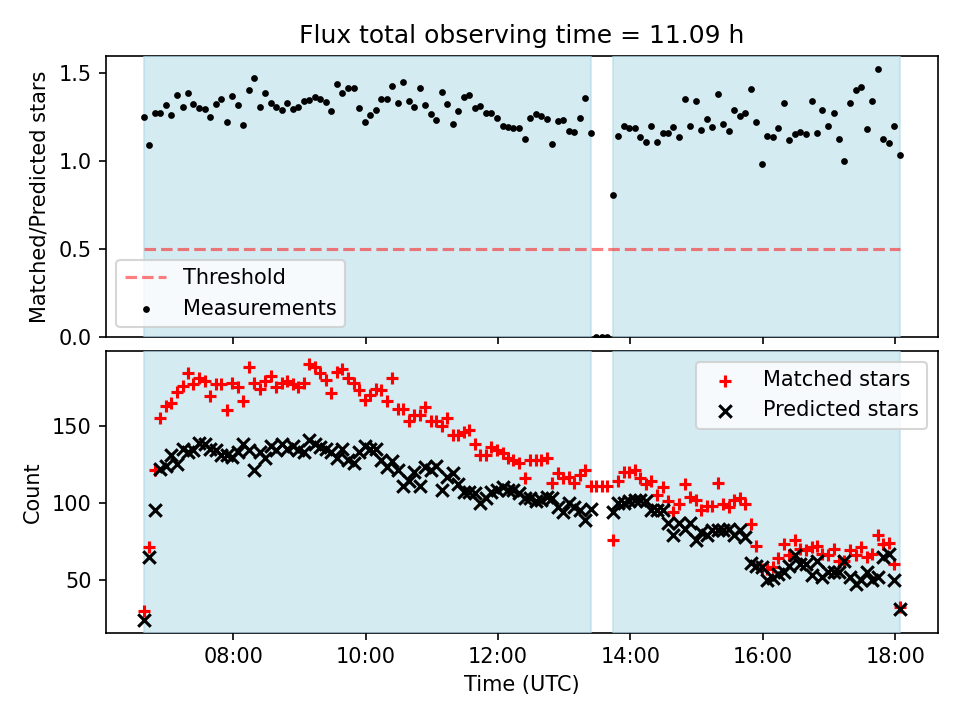 Flux total observing time = 11.09 h

Matched/Predicted stars

1.5
1.0
0.5
0.0

Threshold
Measurements

Count

150
100
50

Matched stars
Predicted stars

08:00
10:00
12:00
14:00
16:00
18:00

Time (UTC)